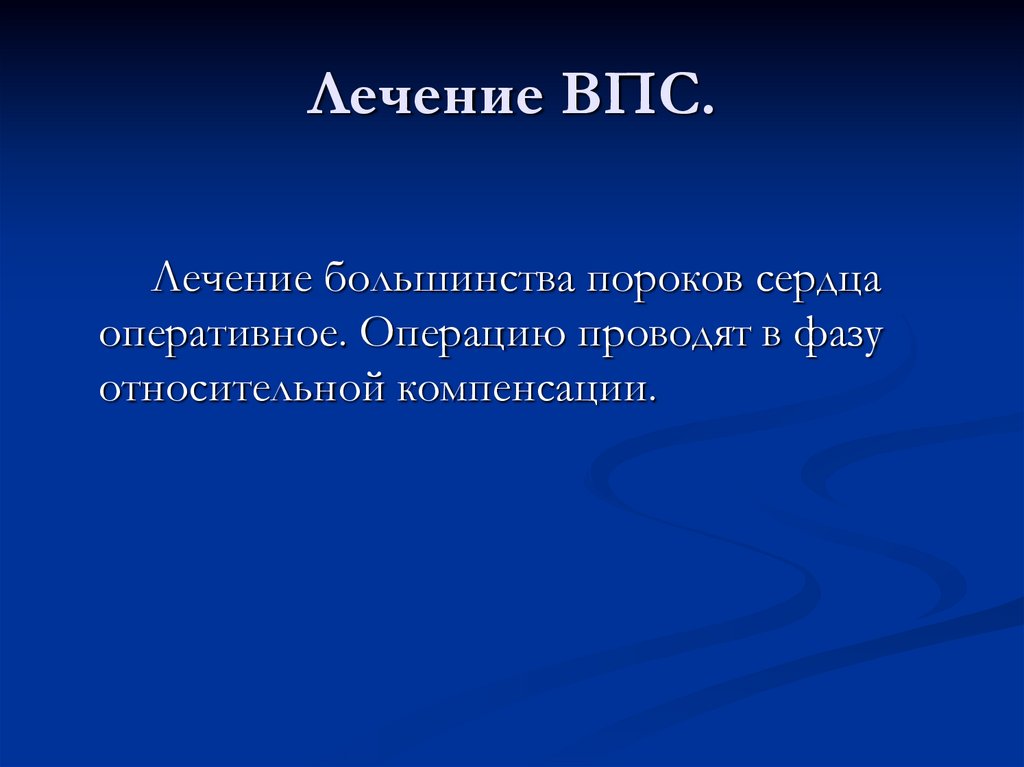 Лечение ВПС.

Лечение большинства пороков сердца оперативное. Операцию проводят в фазу относительной компенсации.